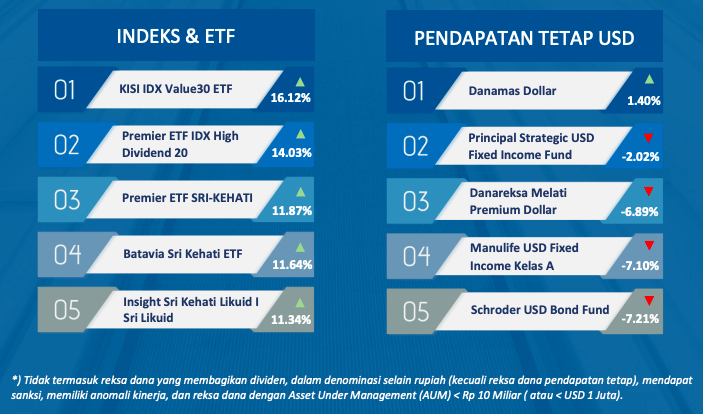 INDEKS & ETF

01 KISI IDX Value30 ETF 16.12%

02 Premier ETF IDX High Dividend 20 14.03%

03 Premier ETF SRI-KEHATI 11.87%

04 Batavia Sri Kehati ETF 11.64%

05 Insight Sri Kehati Likuid I Sri Likuid 11.34%

PENDAPATAN TETAP USD

01 Danamas Dollar 1.40%

02 Principal Strategic USD Fixed Income Fund -2.02%

03 Danareksa Melati Premium Dollar -6.89%

04 Manulife USD Fixed Income Kelas A -7.10%

05 Schroder USD Bond Fund -7.21%

*) Tidak termasuk reksa dana yang membagikan dividen, dalam denominasi selain rupiah (kecuali reksa dana pendapatan tetap), mendapat sanksi, memiliki anomali kinerja, dan reksa dana dengan Asset Under Management (AUM) < Rp 10 Miliar ( atau < USD 1 Juta).